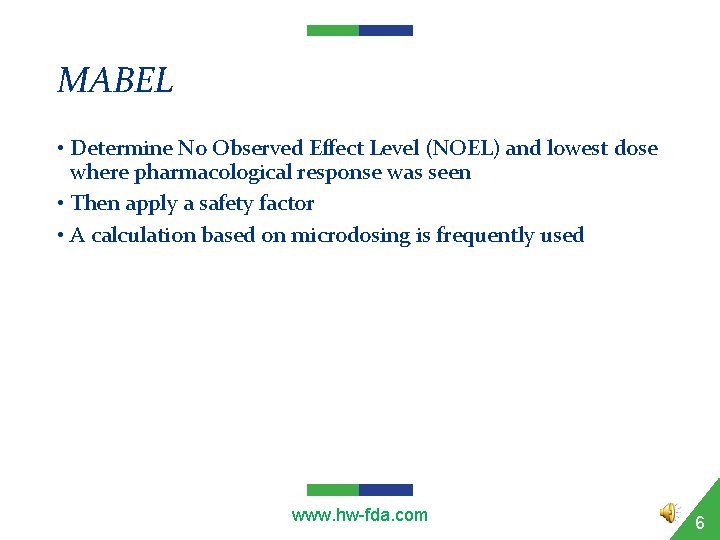 MABEL

• Determine No Observed Effect Level (NOEL) and lowest dose where pharmacological response was seen
• Then apply a safety factor
• A calculation based on microdosing is frequently used

www.hw-fda.com

6